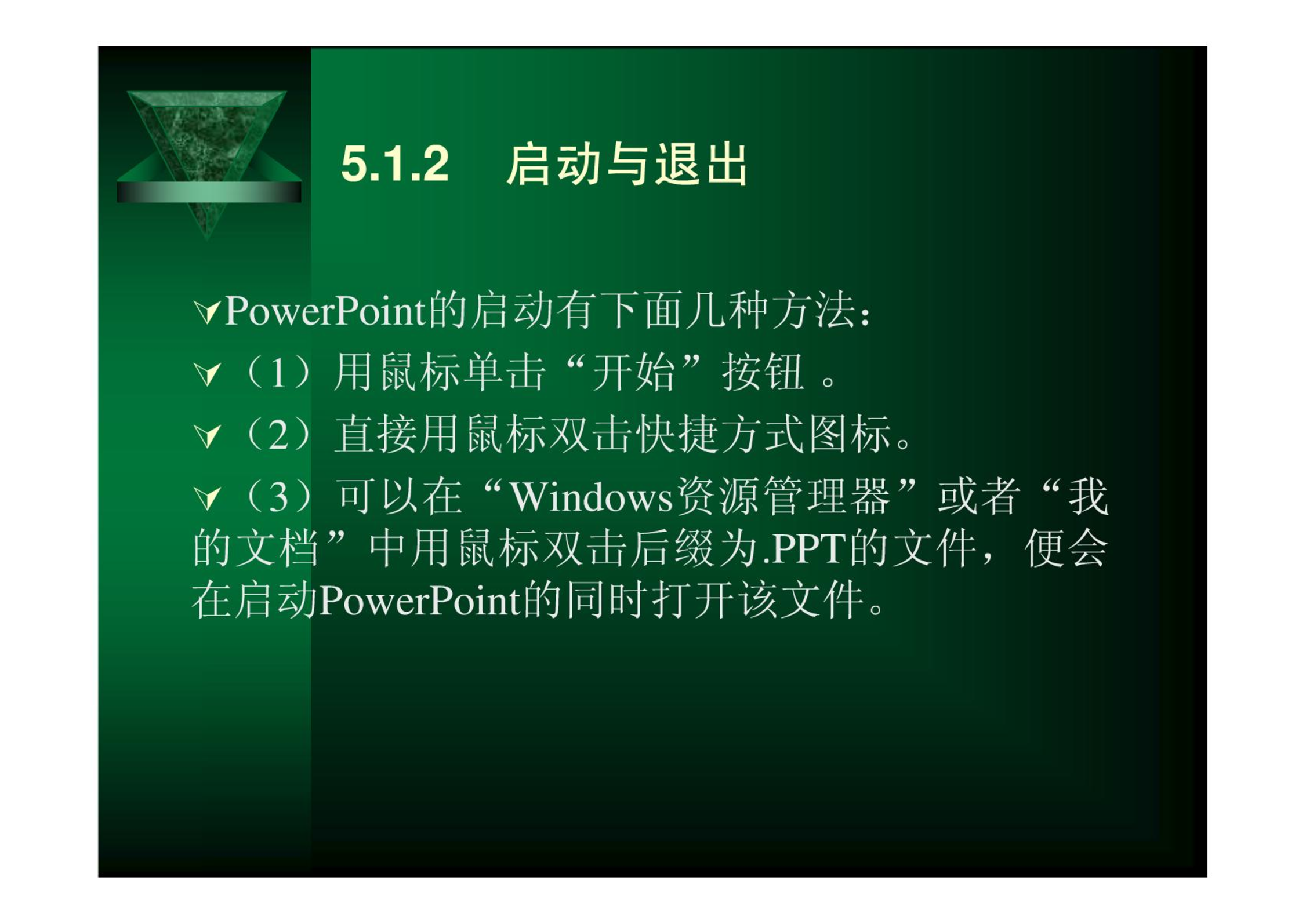 5.1.2　启动与退出

PowerPoint的启动有下面几种方法：

（1）用鼠标单击“开始”按钮 。

（2）直接用鼠标双击快捷方式图标。

（3）可以在“Windows资源管理器”或者“我的文档”中用鼠标双击后缀为.PPT的文件，便会在启动PowerPoint的同时打开该文件。